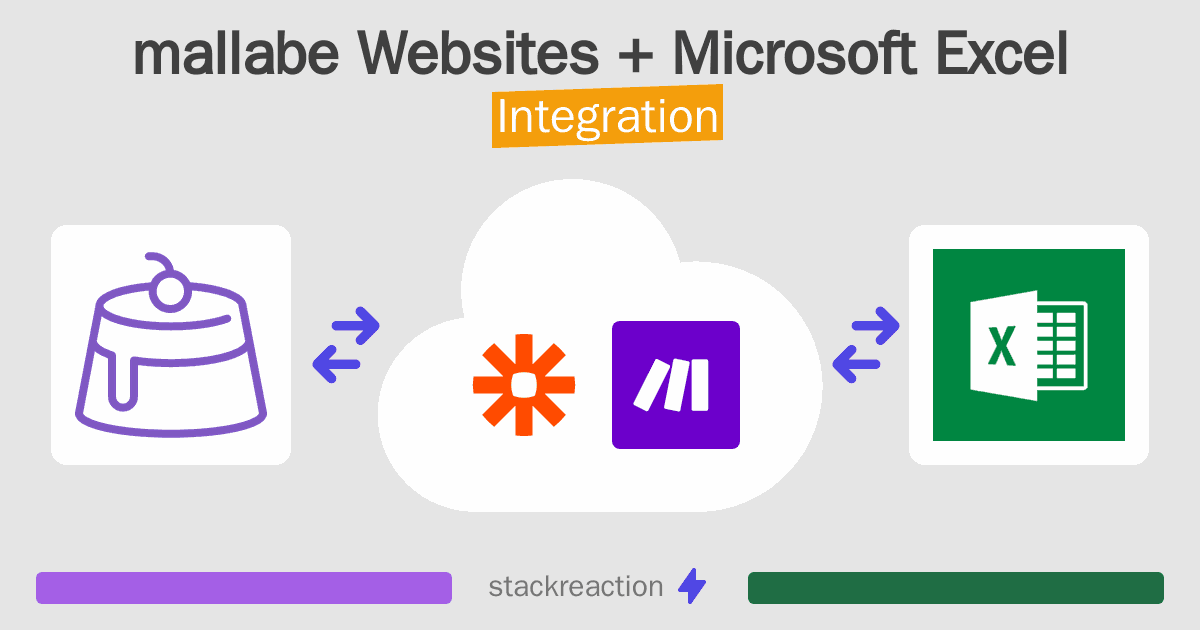 mallabe Websites + Microsoft Excel
Integration

X

stackreaction